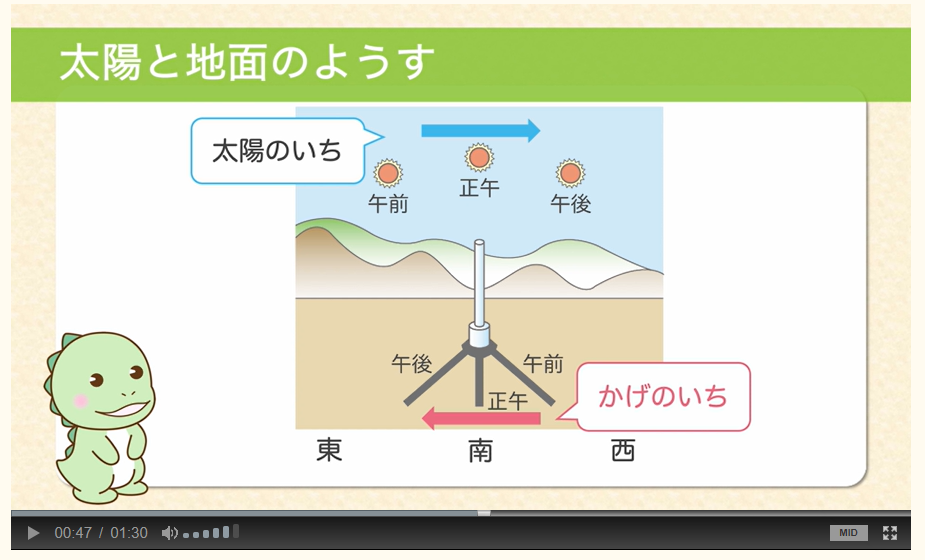 太陽と地面のようす

太陽のいち

午前

正午

午後

午後

午前

正午

かげのいち

東

南

西

00:47 / 01:30

MID